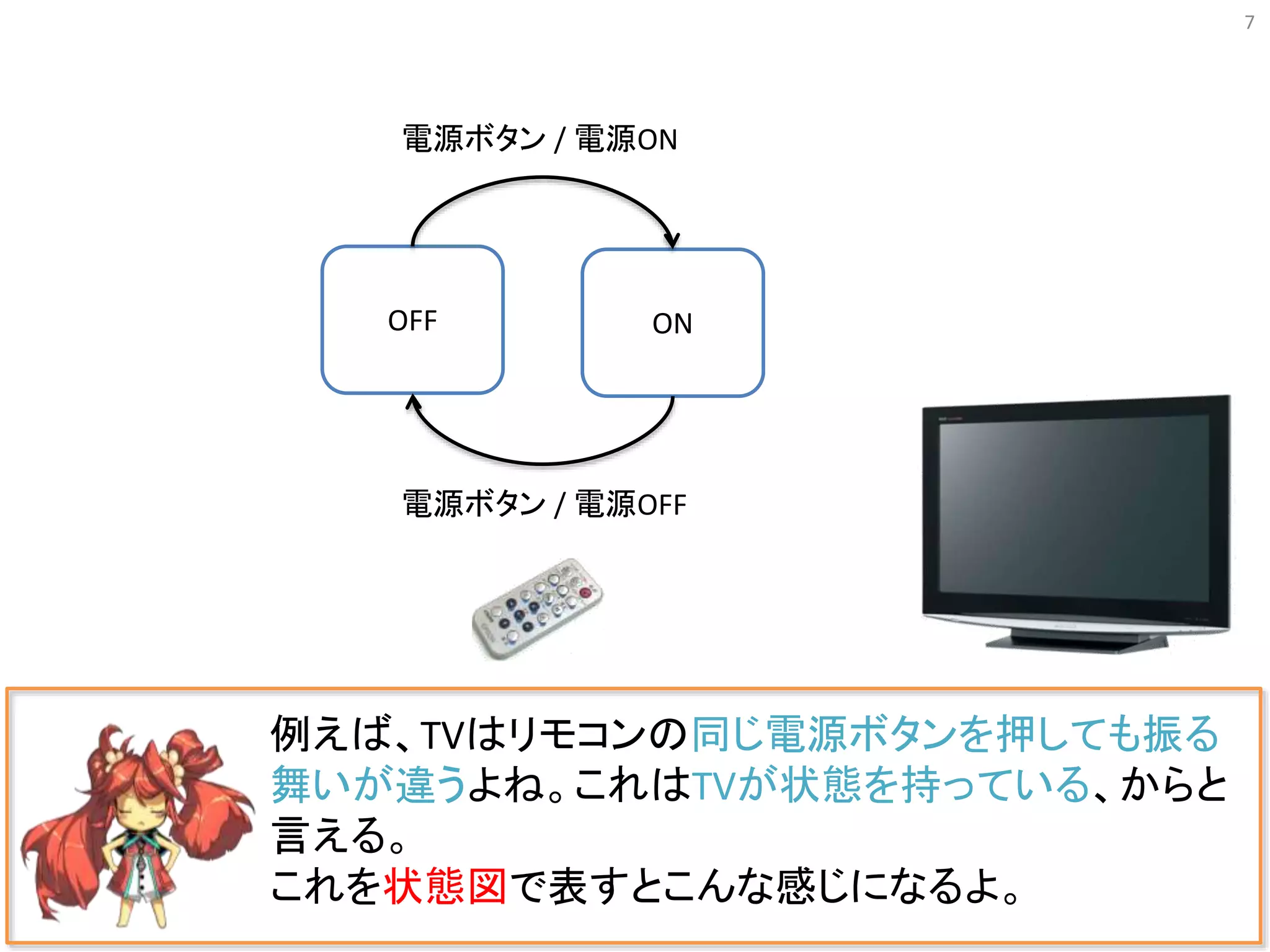 7

電源ボタン / 電源ON

OFF

ON

電源ボタン / 電源OFF

例えば、TVはリモコンの同じ電源ボタンを押しても振る舞いが違うよね。これはTVが状態を持っている、からと言える。
これを状態図で表すとこんな感じになるよ。